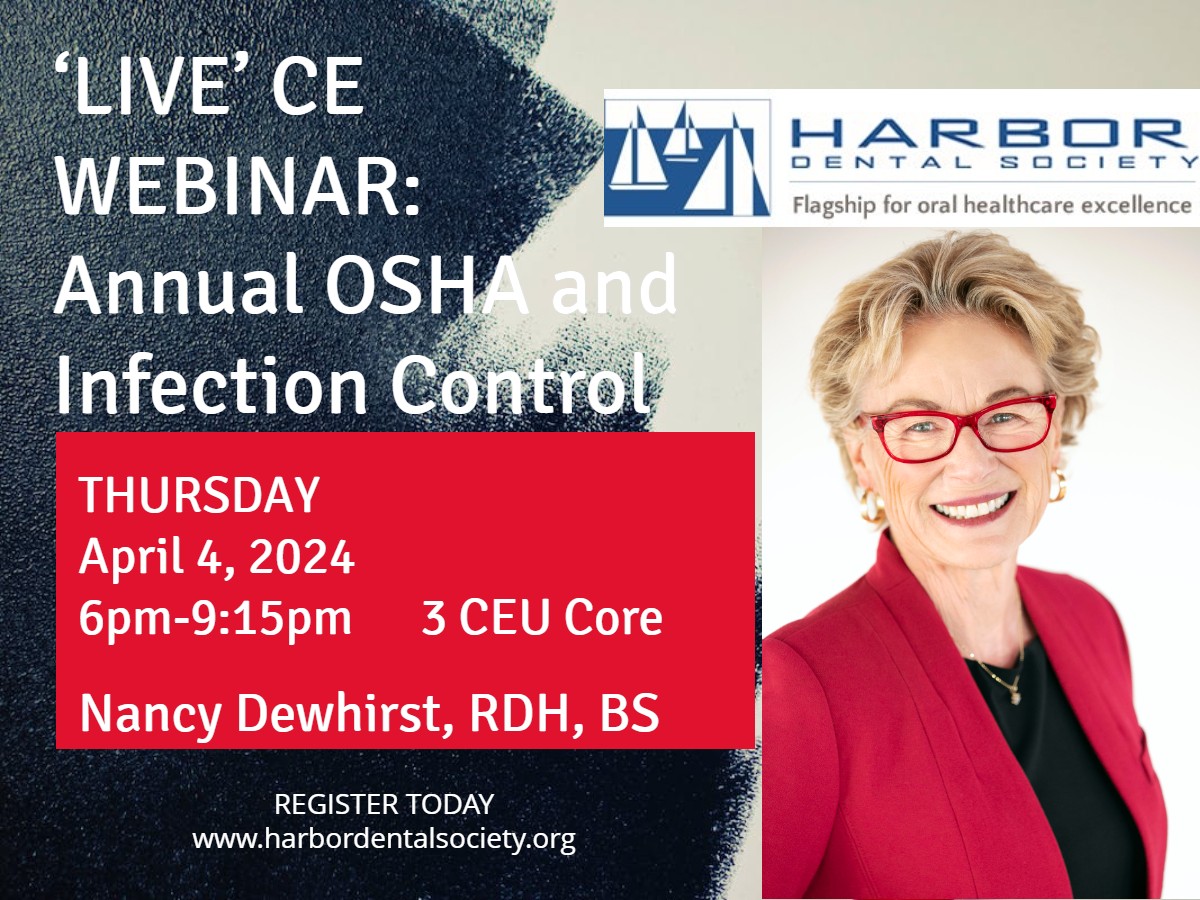 ‘LIVE’ CE WEBINAR: Annual OSHA and Infection Control

HARBOR
DENTAL SOCIETY
Flagship for oral healthcare excellence

THURSDAY
April 4, 2024
6pm-9:15pm 3 CEU Core

Nancy Dewhirst, RDH, BS

REGISTER TODAY
www.harbordentalsociety.org